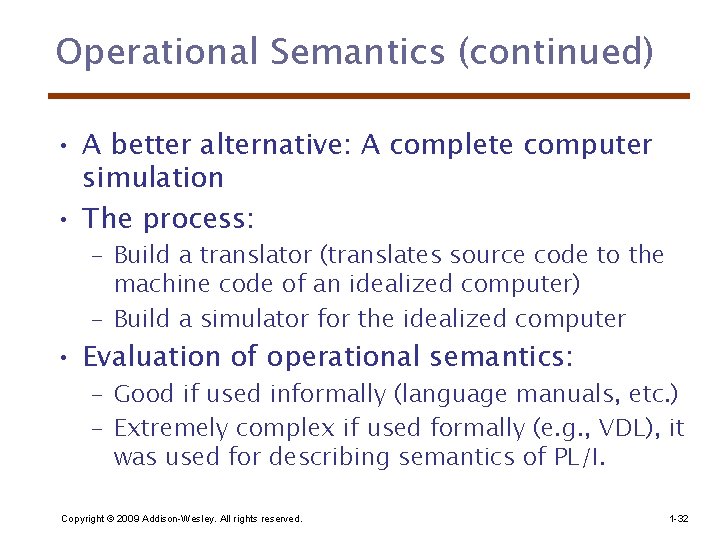 Operational Semantics (continued)

• A better alternative: A complete computer simulation

• The process:

– Build a translator (translates source code to the machine code of an idealized computer)

– Build a simulator for the idealized computer

• Evaluation of operational semantics:

– Good if used informally (language manuals, etc.)

– Extremely complex if used formally (e.g., VDL), it was used for describing semantics of PL/I.

Copyright © 2009 Addison-Wesley. All rights reserved.

1-32